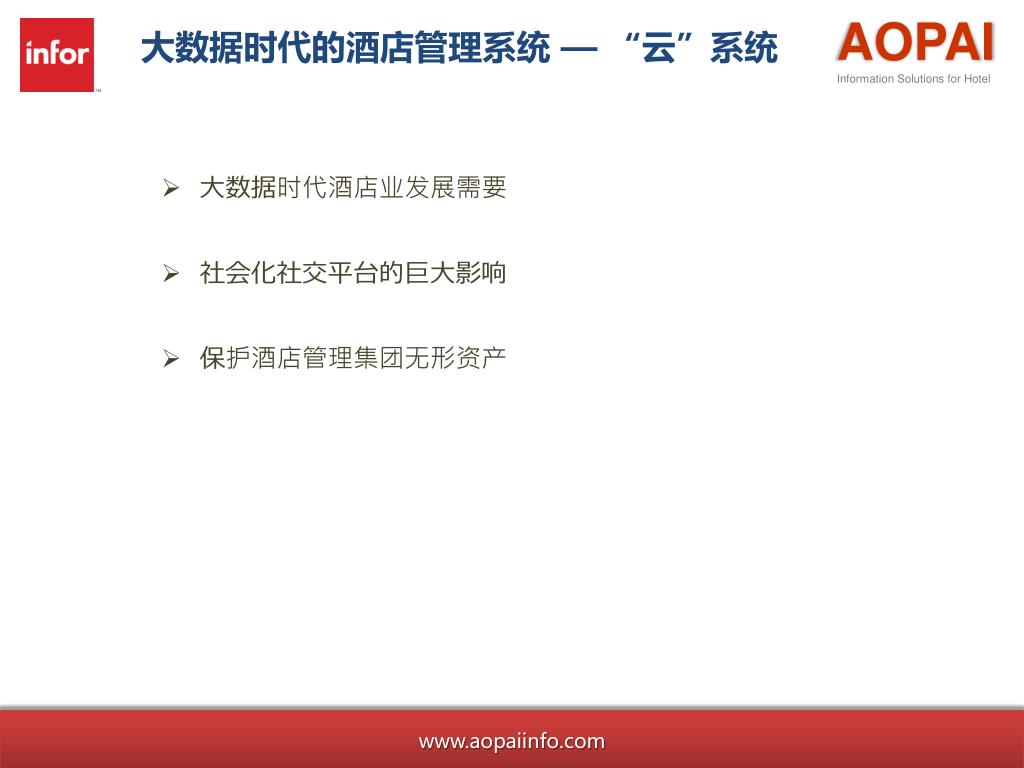 infor

大数据时代的酒店管理系统 — “云”系统

AOPAI
Information Solutions for Hotel

➢ 大数据时代酒店业发展需要

➢ 社会化社交平台的巨大影响

➢ 保护酒店管理集团无形资产

www.aopaiinfo.com